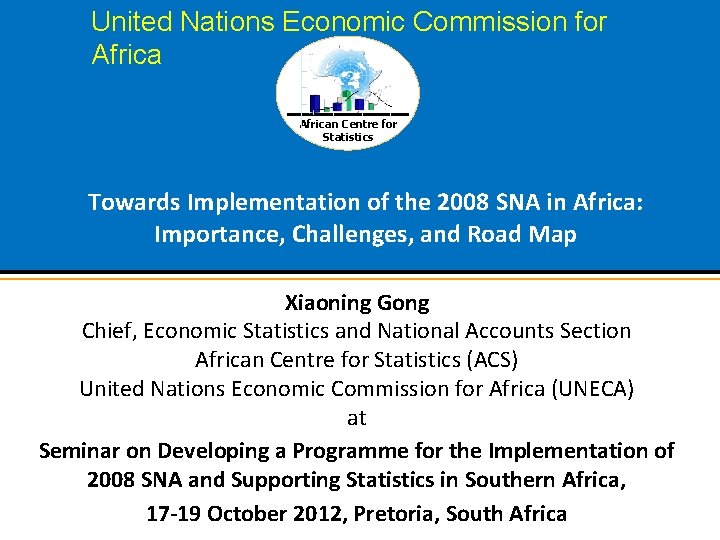 United Nations Economic Commission for Africa

African Centre for Statistics

Towards Implementation of the 2008 SNA in Africa: Importance, Challenges, and Road Map

Xiaoning Gong
Chief, Economic Statistics and National Accounts Section
African Centre for Statistics (ACS)
United Nations Economic Commission for Africa (UNECA)
at
Seminar on Developing a Programme for the Implementation of 2008 SNA and Supporting Statistics in Southern Africa,
17-19 October 2012, Pretoria, South Africa